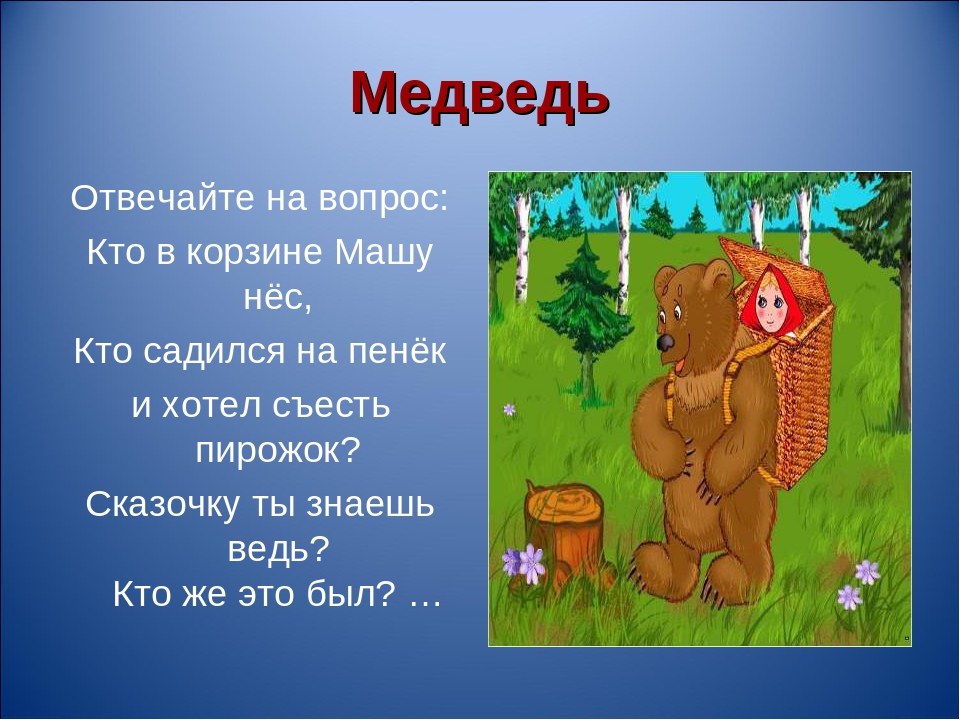 Медведь

Отвечайте на вопрос:
Кто в корзине Машу нёс,
Кто садился на пенёк
и хотел съесть пирожок?
Сказочку ты знаешь ведь?
Кто же это был? …